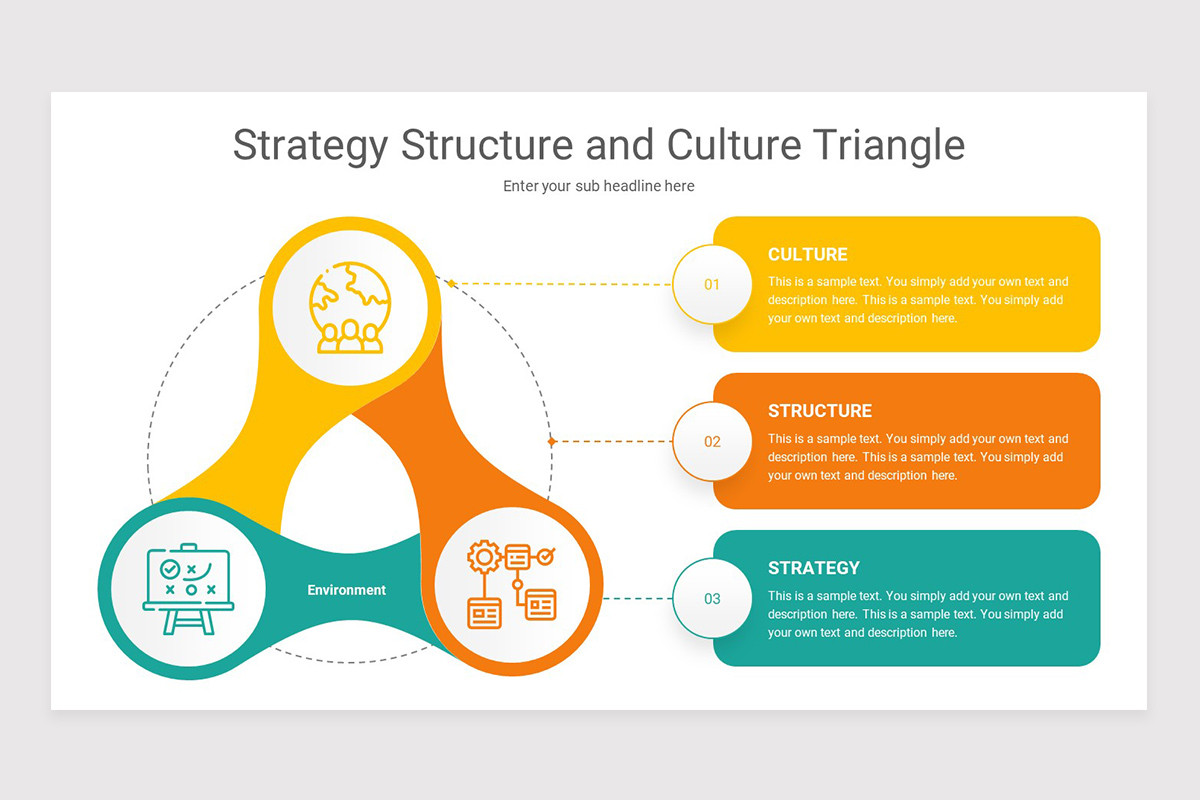 Strategy Structure and Culture Triangle

Enter your sub headline here

Environment

01

CULTURE

This is a sample text. You simply add your own text and description here. This is a sample text. You simply add your own text and description here.

02

STRUCTURE

This is a sample text. You simply add your own text and description here. This is a sample text. You simply add your own text and description here.

03

STRATEGY

This is a sample text. You simply add your own text and description here. This is a sample text. You simply add your own text and description here.